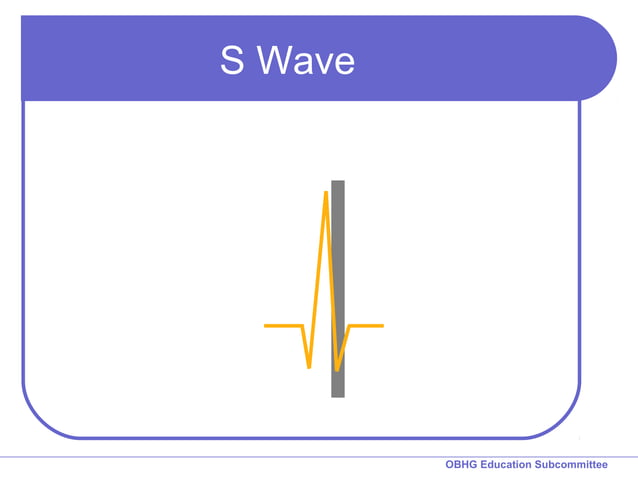 S Wave

OBHG Education Subcommittee